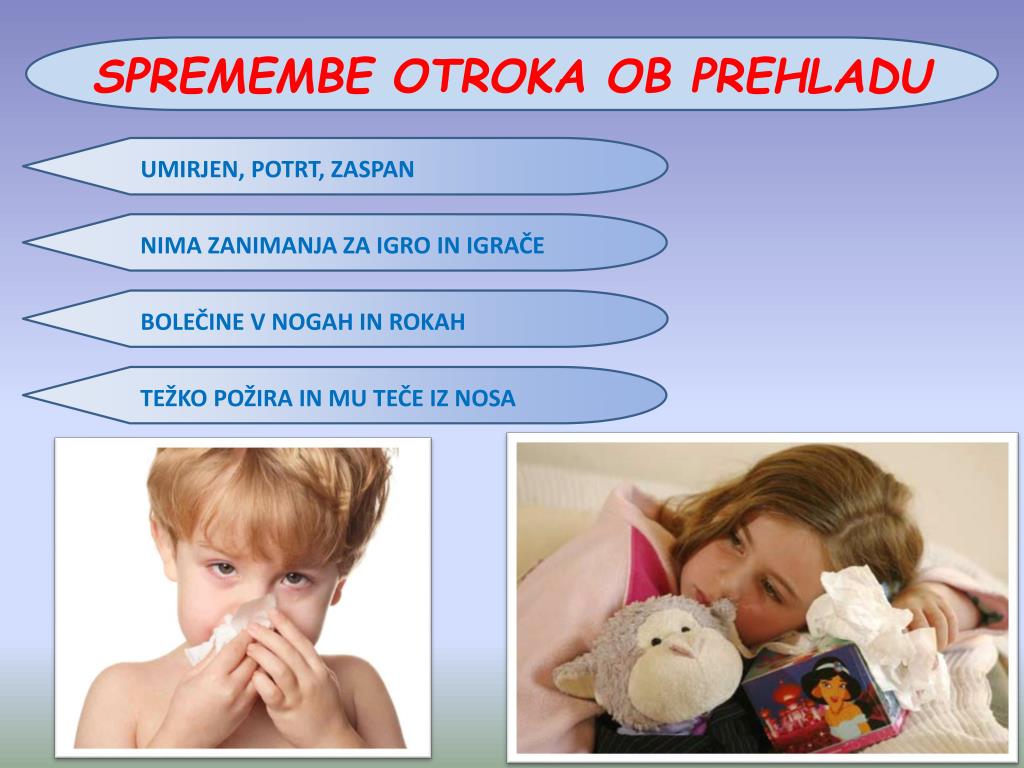 SPREMEMBE OTROKA OB PREHLADU

UMIRJEN, POTRT, ZASPAN

NIMA ZANIMANJA ZA IGRO IN IGRAČE

BOLEČINE V NOGAH IN ROKAH

TEŽKO POŽIRA IN MU TEČE IZ NOSA